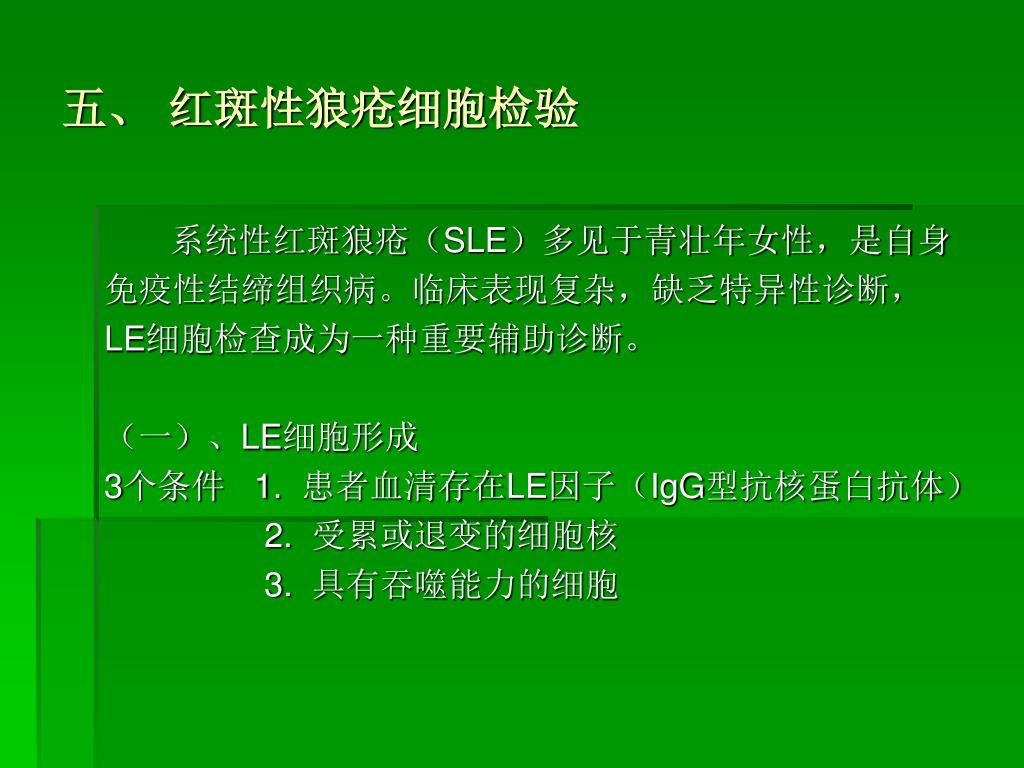 五、 红斑性狼疮细胞检验

系统性红斑狼疮（SLE）多见于青壮年女性，是自身免疫性结缔组织病。临床表现复杂，缺乏特异性诊断，LE细胞检查成为一种重要辅助诊断。

（一）、LE细胞形成

3个条件 1. 患者血清存在LE因子（IgG型抗核蛋白抗体）
2. 受累或退变的细胞核
3. 具有吞噬能力的细胞